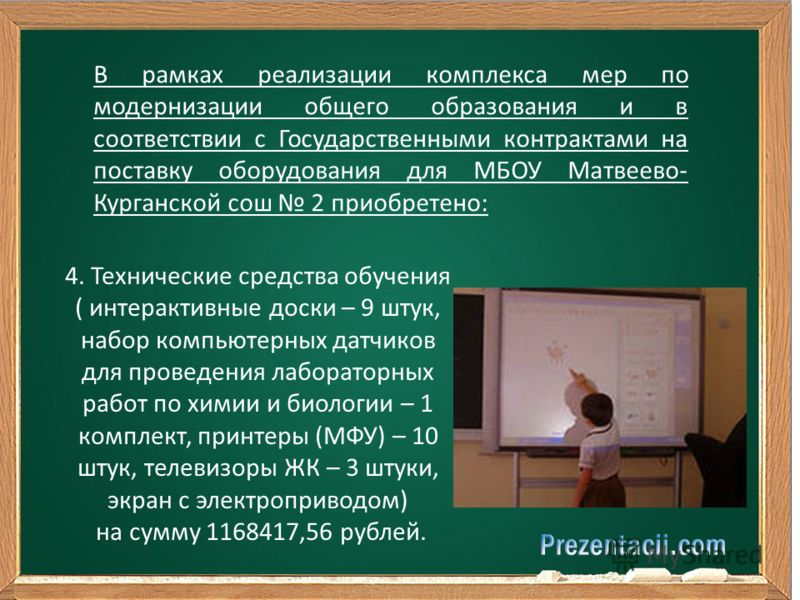 В рамках реализации комплекса мер по модернизации общего образования и в соответствии с Государственными контрактами на поставку оборудования для МБОУ Матвеево-Курганской сош № 2 приобретено:

4. Технические средства обучения ( интерактивные доски – 9 штук, набор компьютерных датчиков для проведения лабораторных работ по химии и биологии – 1 комплект, принтеры (МФУ) – 10 штук, телевизоры ЖК – 3 штуки, экран с электроприводом) на сумму 1168417,56 рублей.

Prezentacii.com

MyShared